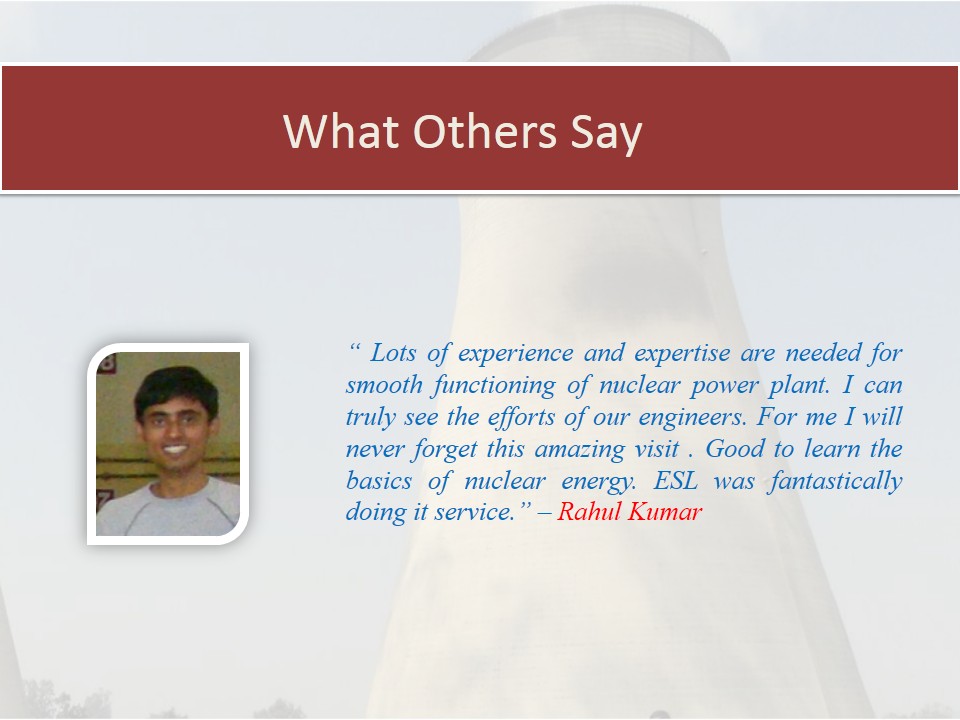 What Others Say

“ Lots of experience and expertise are needed for smooth functioning of nuclear power plant. I can truly see the efforts of our engineers. For me I will never forget this amazing visit . Good to learn the basics of nuclear energy. ESL was fantastically doing it service.” – Rahul Kumar